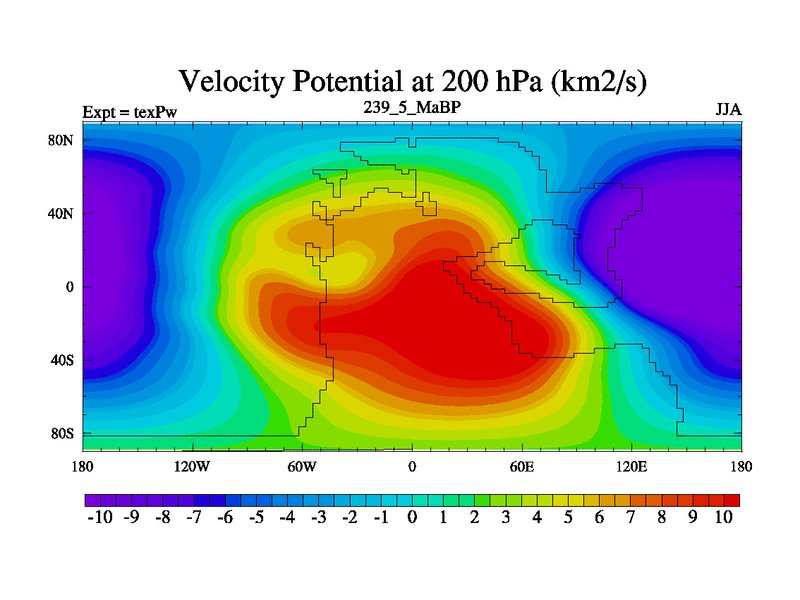 Velocity Potential at 200 hPa (km2/s)

Expt = texPw

239_5_MaBP

JJA

80N
40N
0
40S
80S

180 120W 60W 0 60E 120E 180

-10 -9 -8 -7 -6 -5 -4 -3 -2 -1 0 1 2 3 4 5 6 7 8 9 10